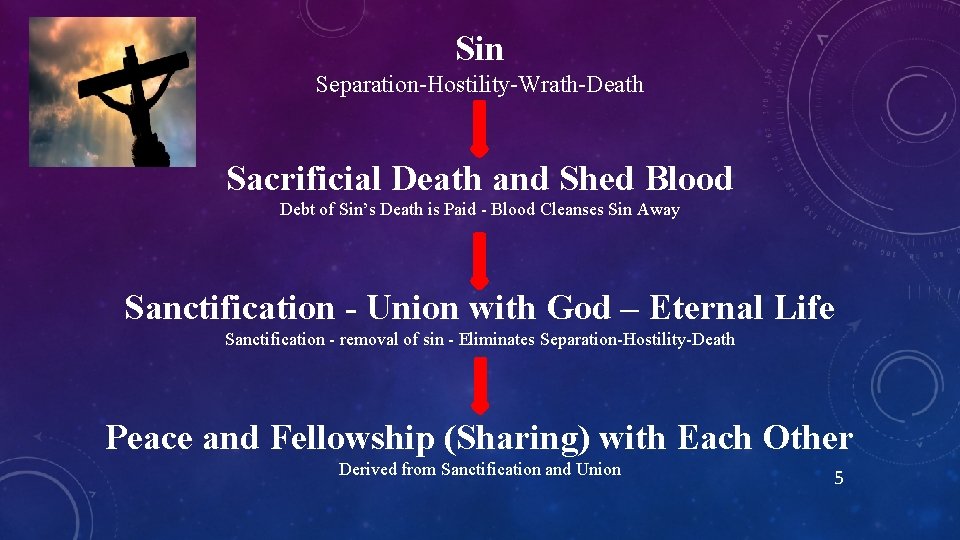 Sin
Separation-Hostility-Wrath-Death

Sacrificial Death and Shed Blood
Debt of Sin's Death is Paid - Blood Cleanses Sin Away

Sanctification - Union with God – Eternal Life
Sanctification - removal of sin - Eliminates Separation-Hostility-Death

Peace and Fellowship (Sharing) with Each Other
Derived from Sanctification and Union

5